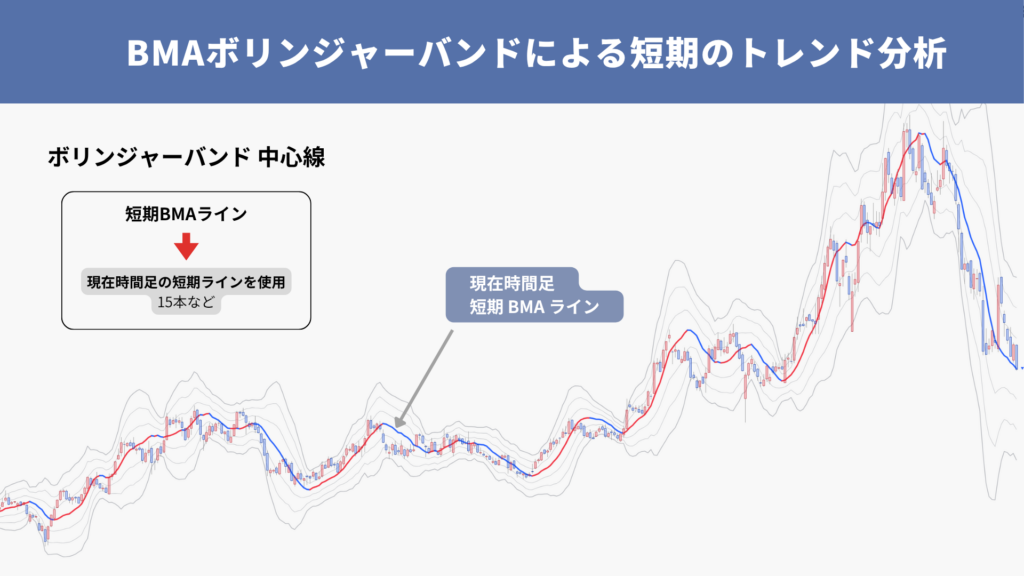 BMAボリンジャーバンドによる短期のトレンド分析

ボリンジャーバンド 中心線

短期BMAライン

現在時間足の短期ラインを使用
15本など

現在時間足
短期 BMA ライン